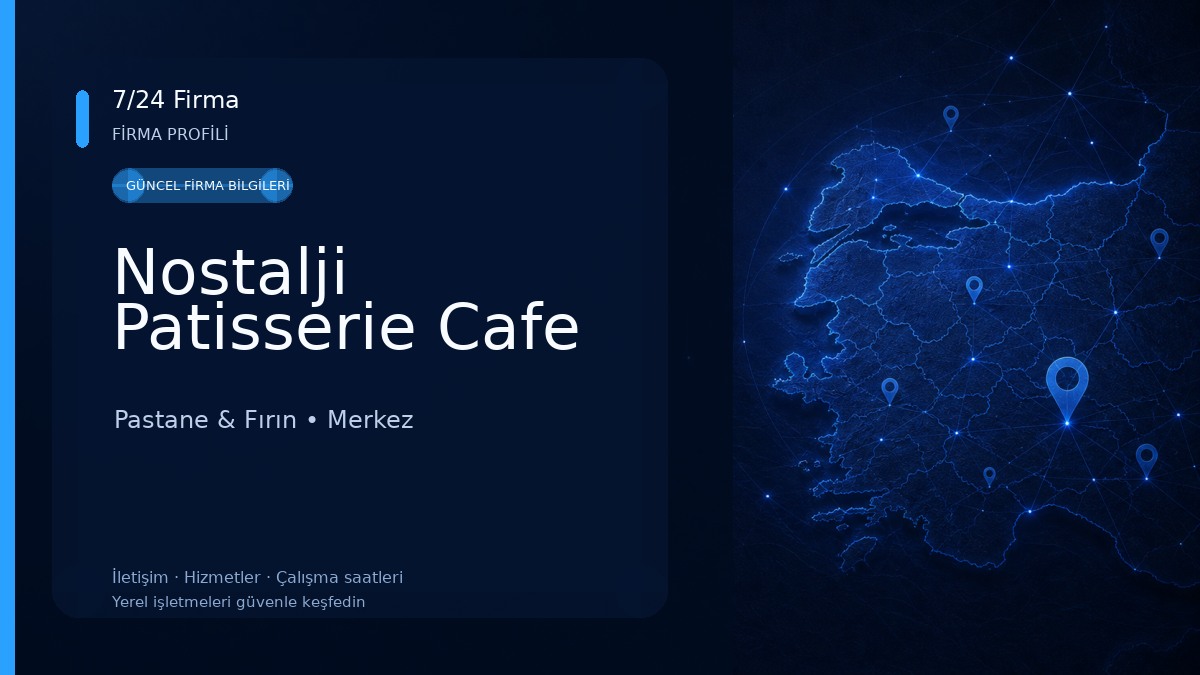 7/24 Firma
FİRMA PROFİLİ

GÜNCEL FİRMA BİLGİLERİ

Nostalji Patisserie Cafe

Pastane & Fırın • Merkez

İletişim · Hizmetler · Çalışma saatleri
Yerel işletmeleri güvenle keşfedin